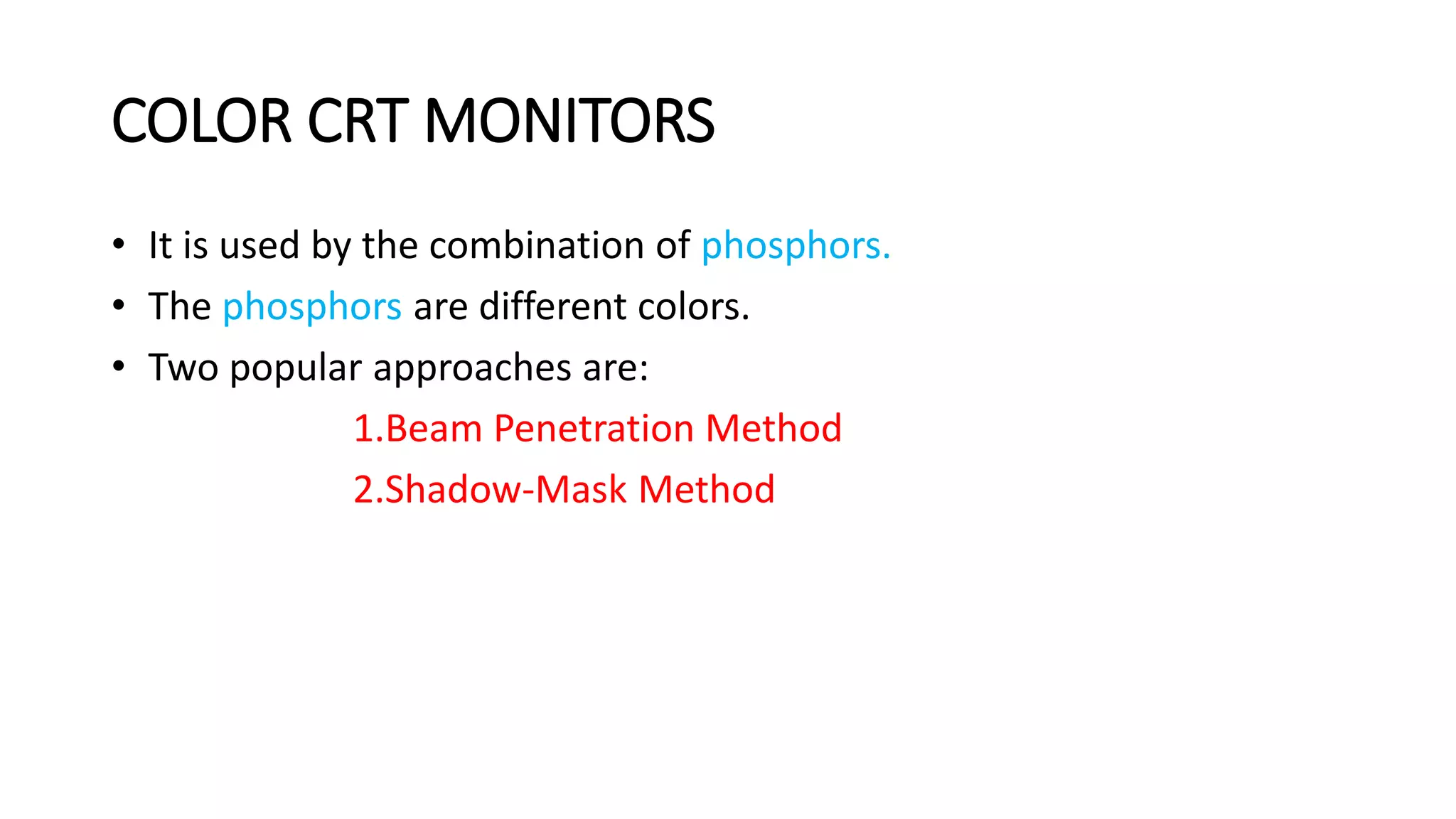 COLOR CRT MONITORS

• It is used by the combination of phosphors.
• The phosphors are different colors.
• Two popular approaches are:

1.Beam Penetration Method
2.Shadow-Mask Method